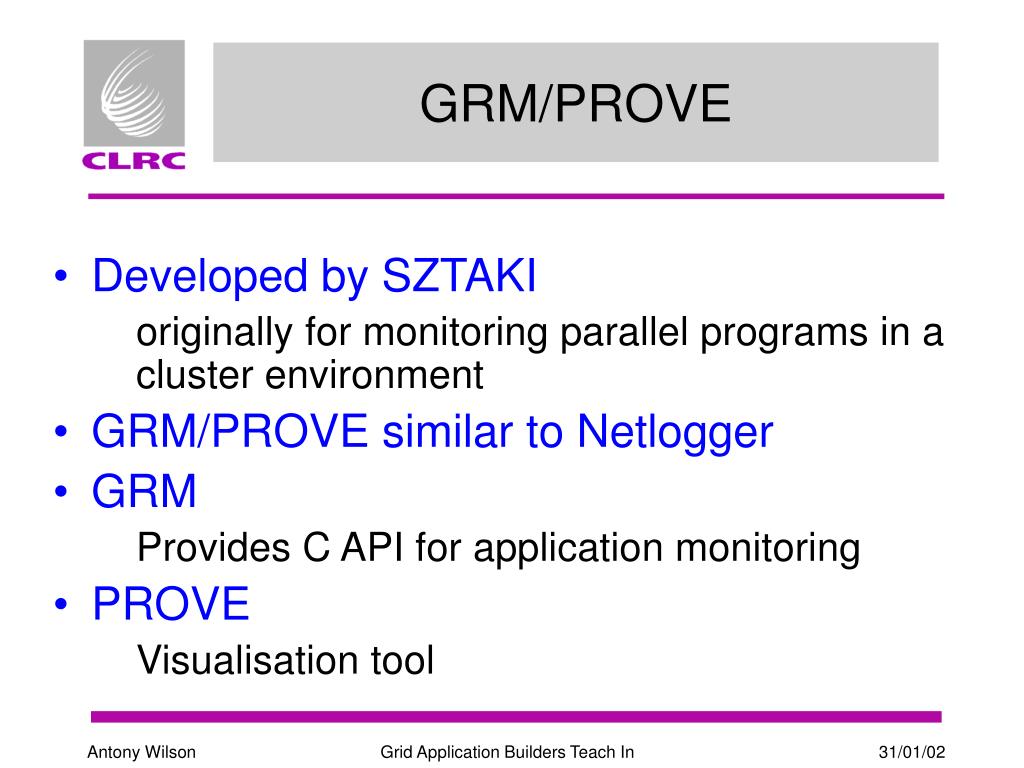 CLRC

GRM/PROVE

• Developed by SZTAKI

originally for monitoring parallel programs in a cluster environment

• GRM/PROVE similar to Netlogger

• GRM

Provides C API for application monitoring

• PROVE

Visualisation tool

Antony Wilson

Grid Application Builders Teach In

31/01/02